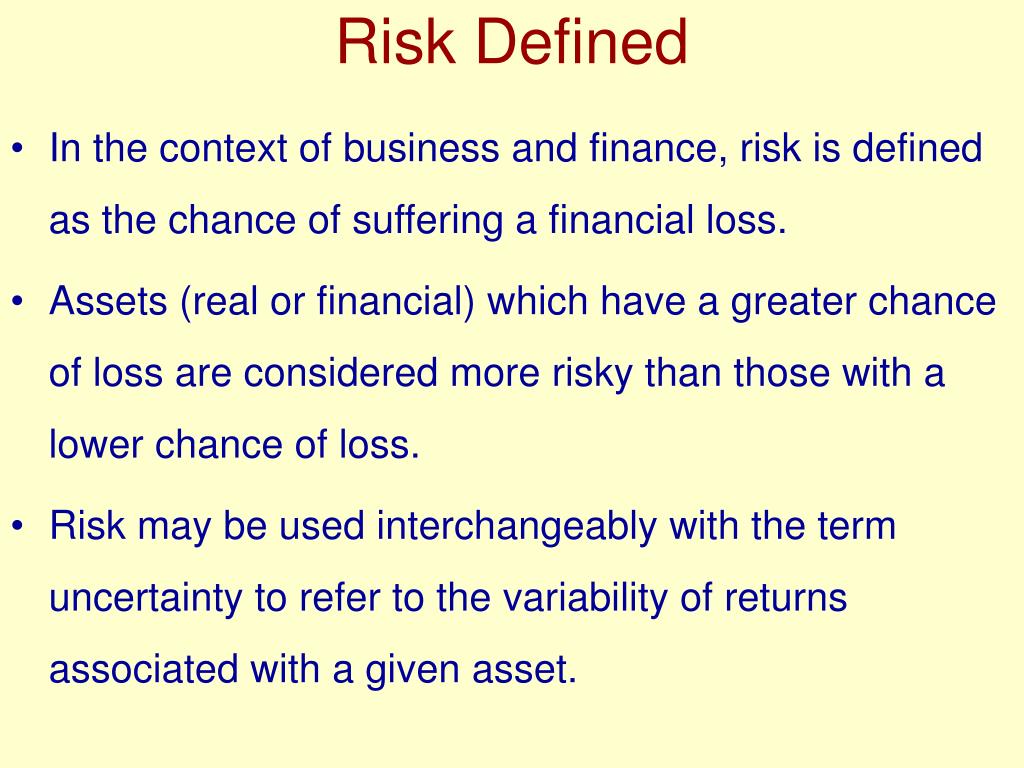 Risk Defined

• In the context of business and finance, risk is defined as the chance of suffering a financial loss.

• Assets (real or financial) which have a greater chance of loss are considered more risky than those with a lower chance of loss.

• Risk may be used interchangeably with the term uncertainty to refer to the variability of returns associated with a given asset.